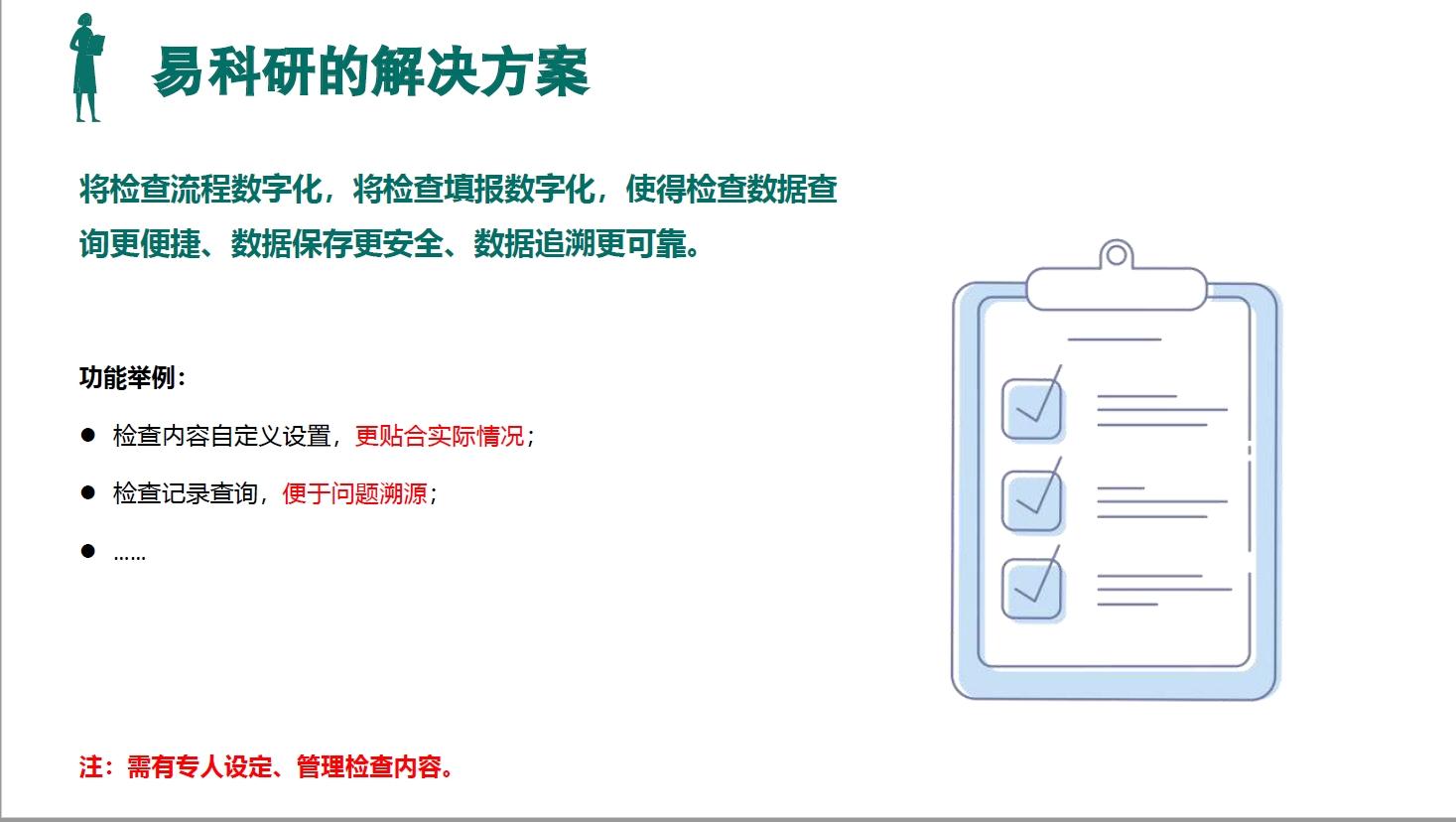 易科研的解决方案

将检查流程数字化，将检查填报数字化，使得检查数据查询更便捷、数据保存更安全、数据追溯更可靠。

功能举例：

● 检查内容自定义设置，更贴合实际情况；

● 检查记录查询，便于问题溯源；

● ……

注：需有专人设定、管理检查内容。